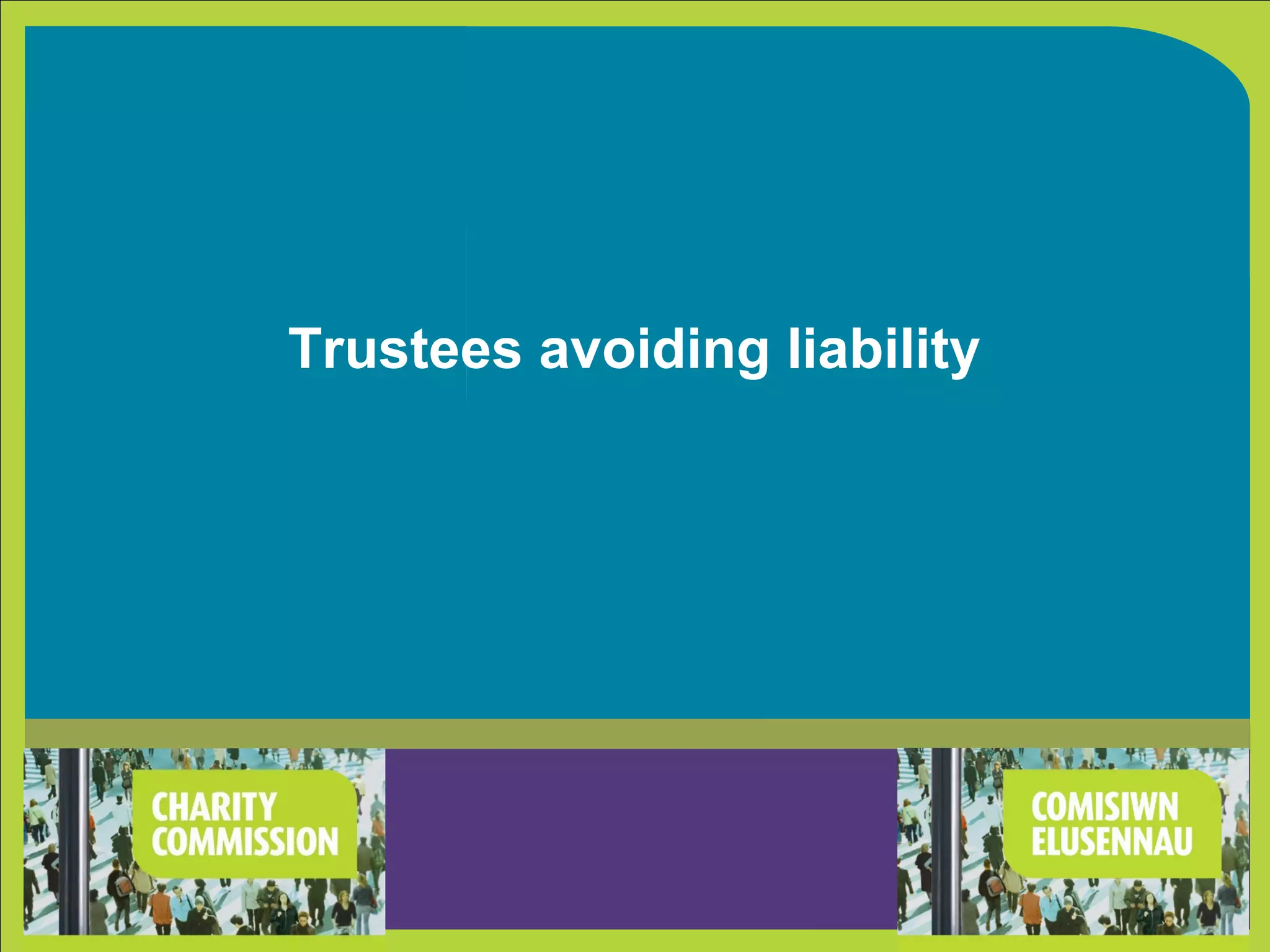 Trustees avoiding liability

CHARITY COMMISSION

COMISIWN ELUSENNAU